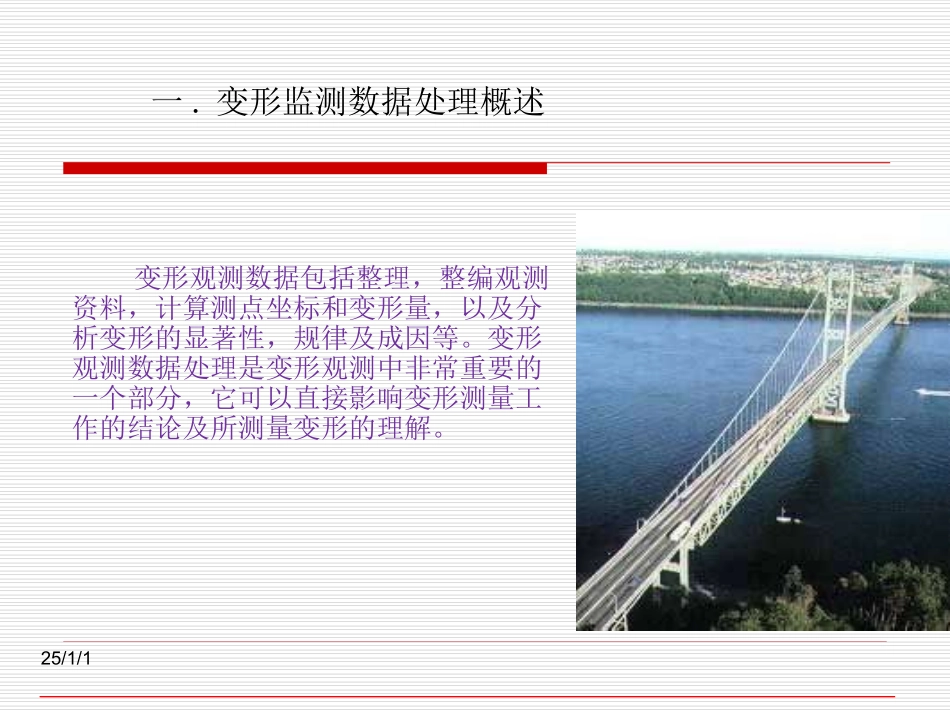 一．变形监测数据处理概述

变形观测数据包括整理，整编观测资料，计算测点坐标和变形量，以及分析变形的显著性，规律及成因等。变形观测数据处理是变形观测中非常重要的一个部分，它可以直接影响变形测量工作的结论及所测量变形的理解。

25/1/1